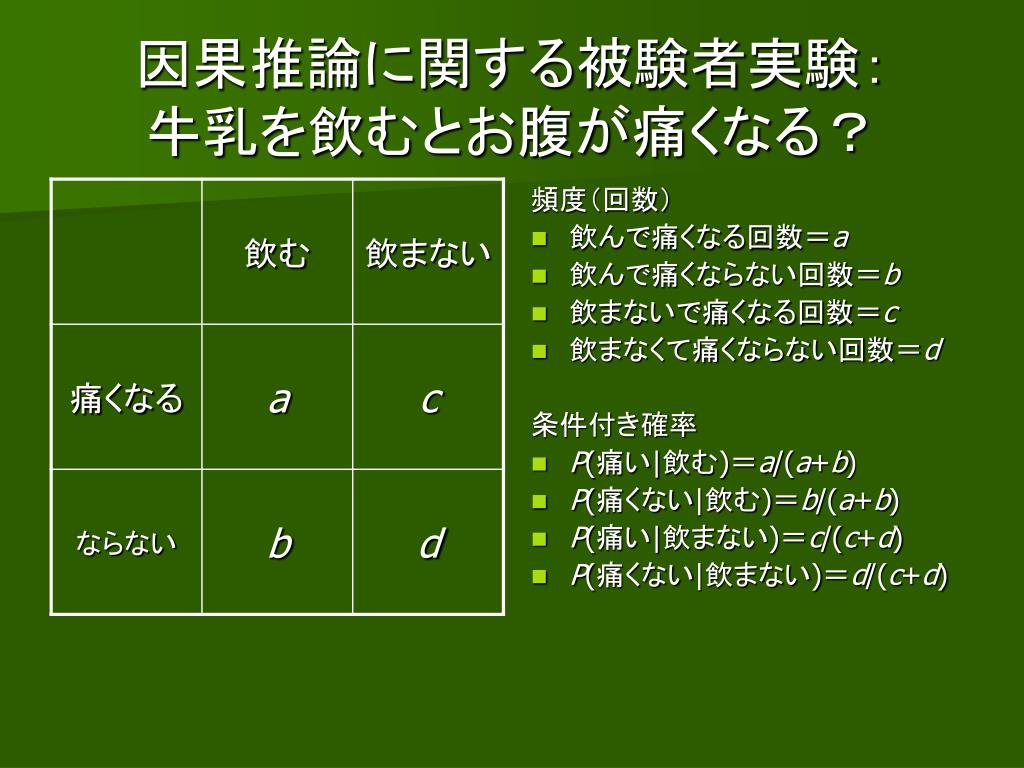 因果推論に関する被験者実験：
牛乳を飲むとお腹が痛くなる？

|  | 飲む | 飲まない |
|---|---|---|
| 痛くなる | $a$ | $c$ |
| ならない | $b$ | $d$ |

頻度（回数）
- 飲んで痛くなる回数＝$a$
- 飲んで痛くならない回数＝$b$
- 飲まないで痛くなる回数＝$c$
- 飲まなくて痛くならない回数＝$d$

条件付き確率
- $P$(痛い|飲む)＝$a/(a+b)$
- $P$(痛くない|飲む)＝$b/(a+b)$
- $P$(痛い|飲まない)＝$c/(c+d)$
- $P$(痛くない|飲まない)＝$d/(c+d)$